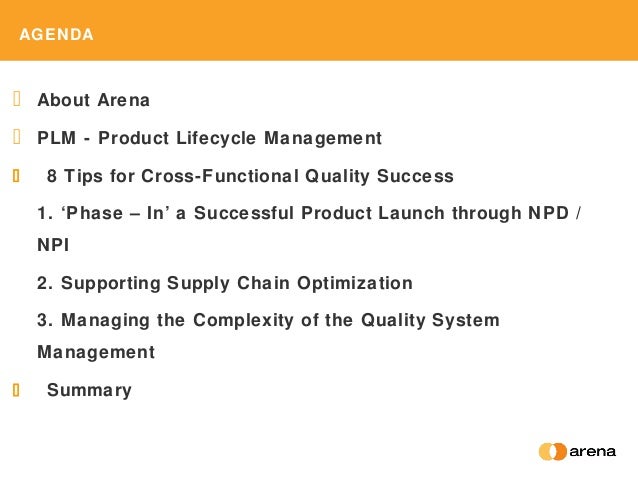 AGENDA

About Arena

PLM - Product Lifecycle Management

8 Tips for Cross-Functional Quality Success

1. ‘Phase – In’ a Successful Product Launch through NPD / NPI

2. Supporting Supply Chain Optimization

3. Managing the Complexity of the Quality System Management

Summary

arena